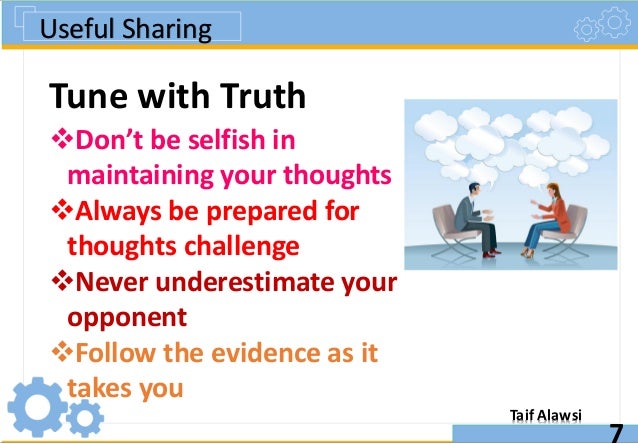 Useful Sharing

Tune with Truth

❖Don't be selfish in maintaining your thoughts

❖Always be prepared for thoughts challenge

❖Never underestimate your opponent

❖Follow the evidence as it takes you

Taif Alawsi

7